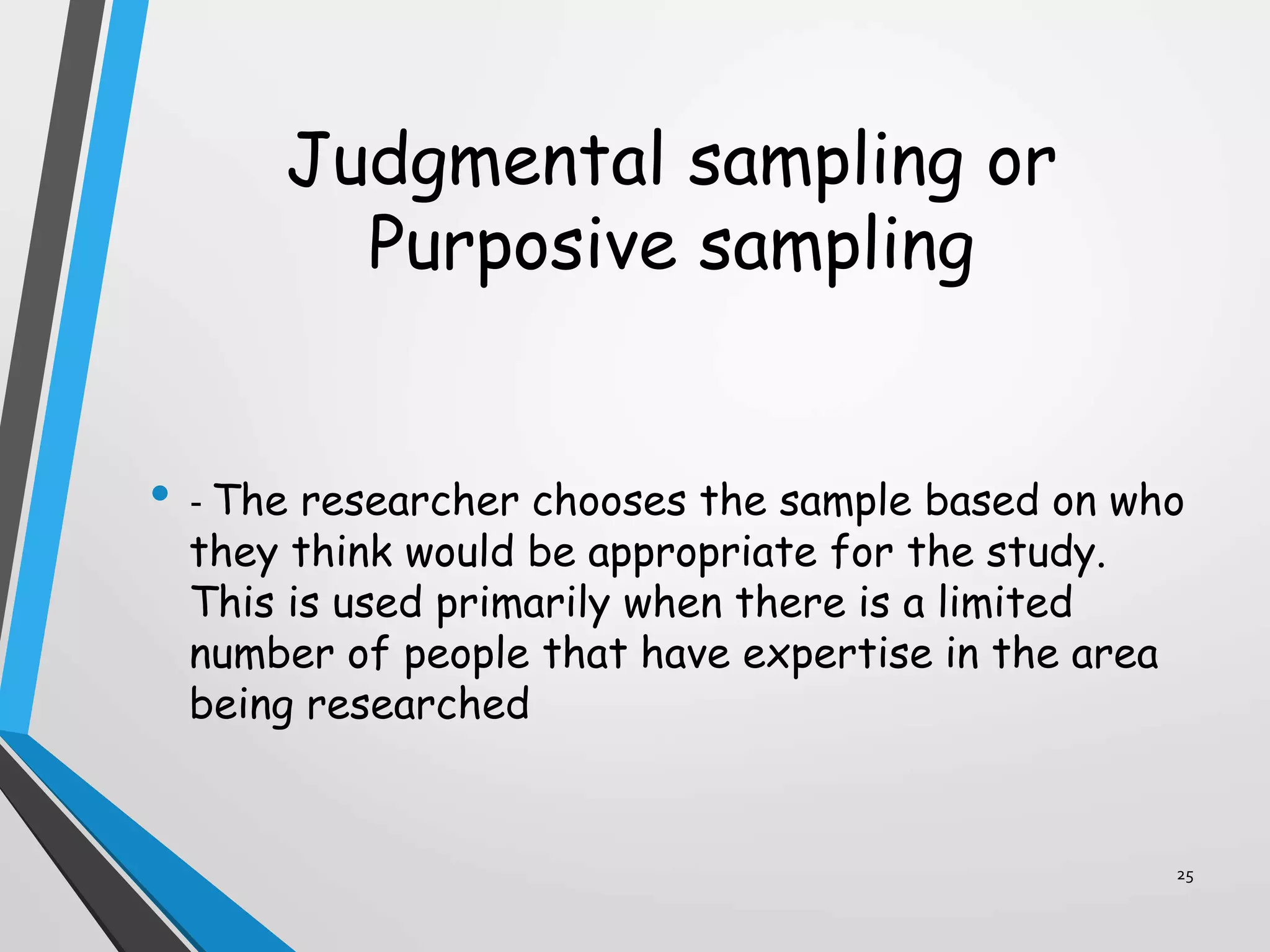 Judgmental sampling or Purposive sampling

• - The researcher chooses the sample based on who they think would be appropriate for the study. This is used primarily when there is a limited number of people that have expertise in the area being researched

25